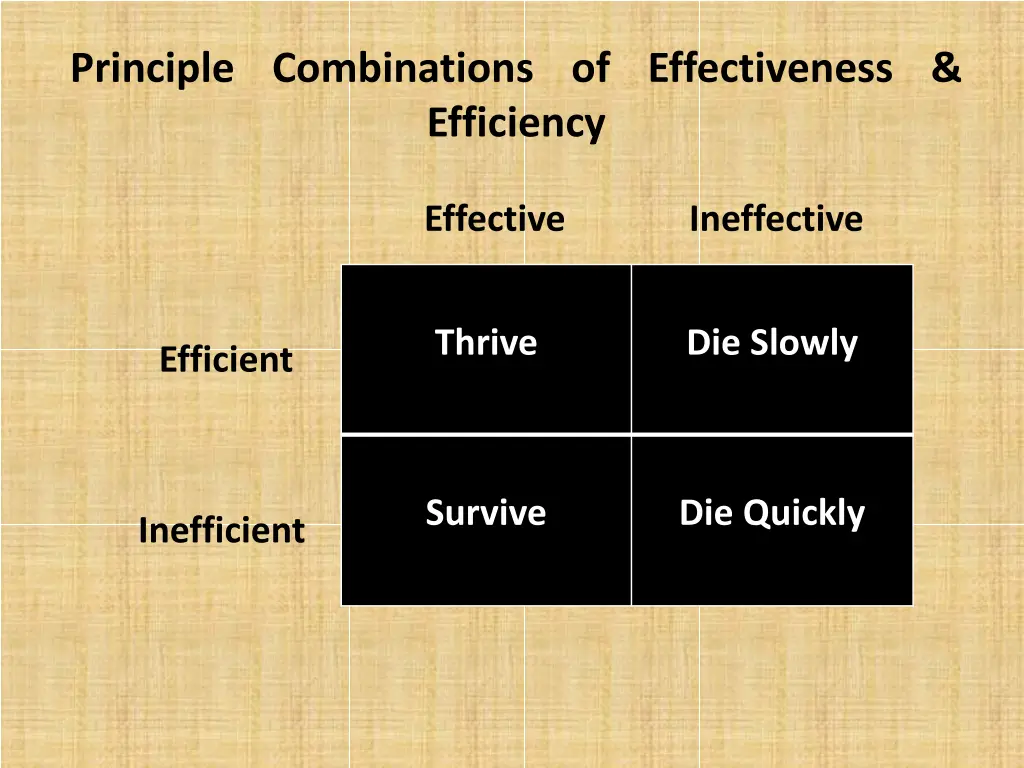 Principle Combinations of Effectiveness & Efficiency

| | Effective | Ineffective |
|---|---|---|
| Efficient | Thrive | Die Slowly |
| Inefficient | Survive | Die Quickly |